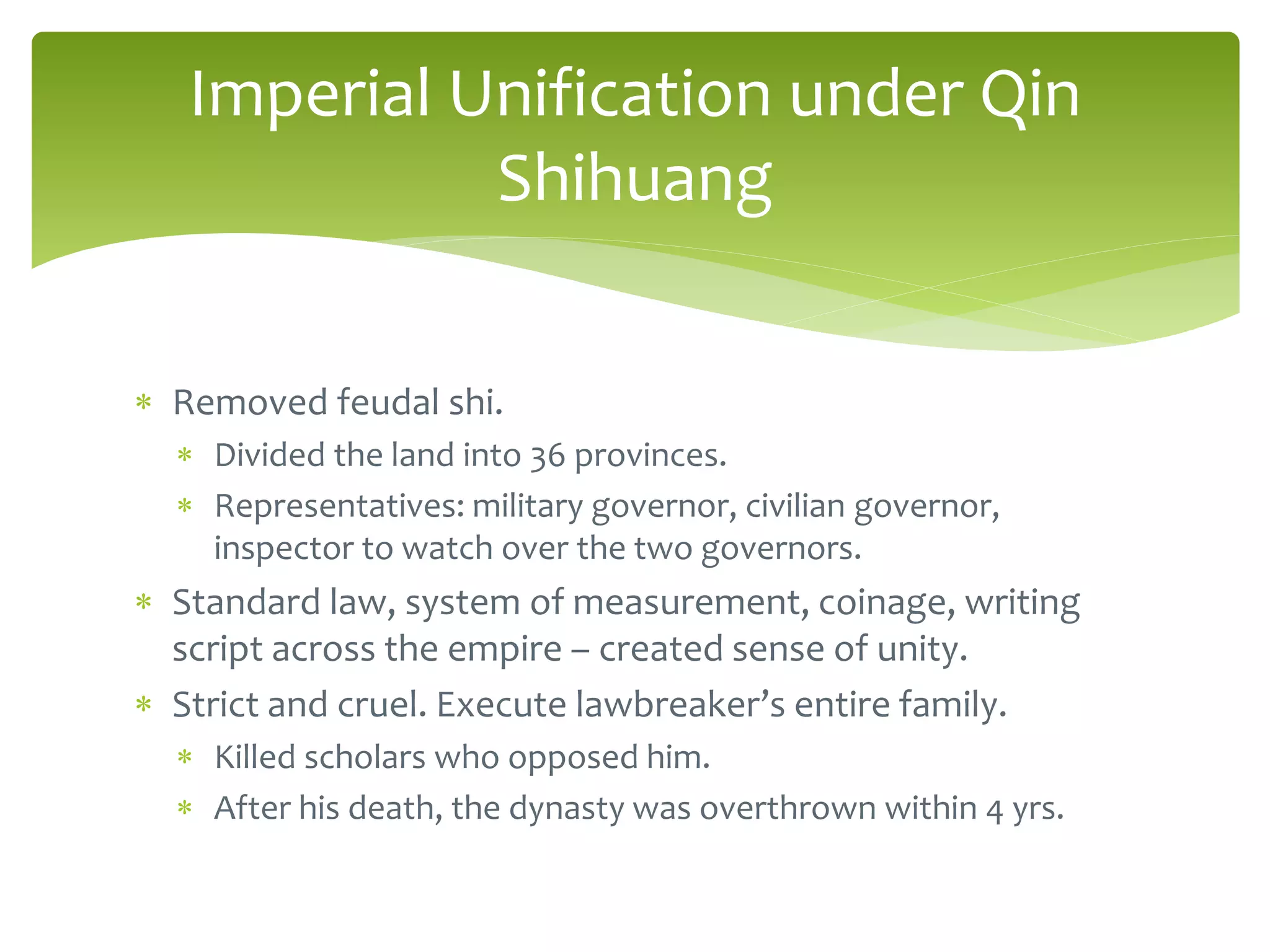 Imperial Unification under Qin Shihuang

* Removed feudal shi.
  * Divided the land into 36 provinces.
  * Representatives: military governor, civilian governor, inspector to watch over the two governors.
* Standard law, system of measurement, coinage, writing script across the empire – created sense of unity.
* Strict and cruel. Execute lawbreaker’s entire family.
  * Killed scholars who opposed him.
  * After his death, the dynasty was overthrown within 4 yrs.